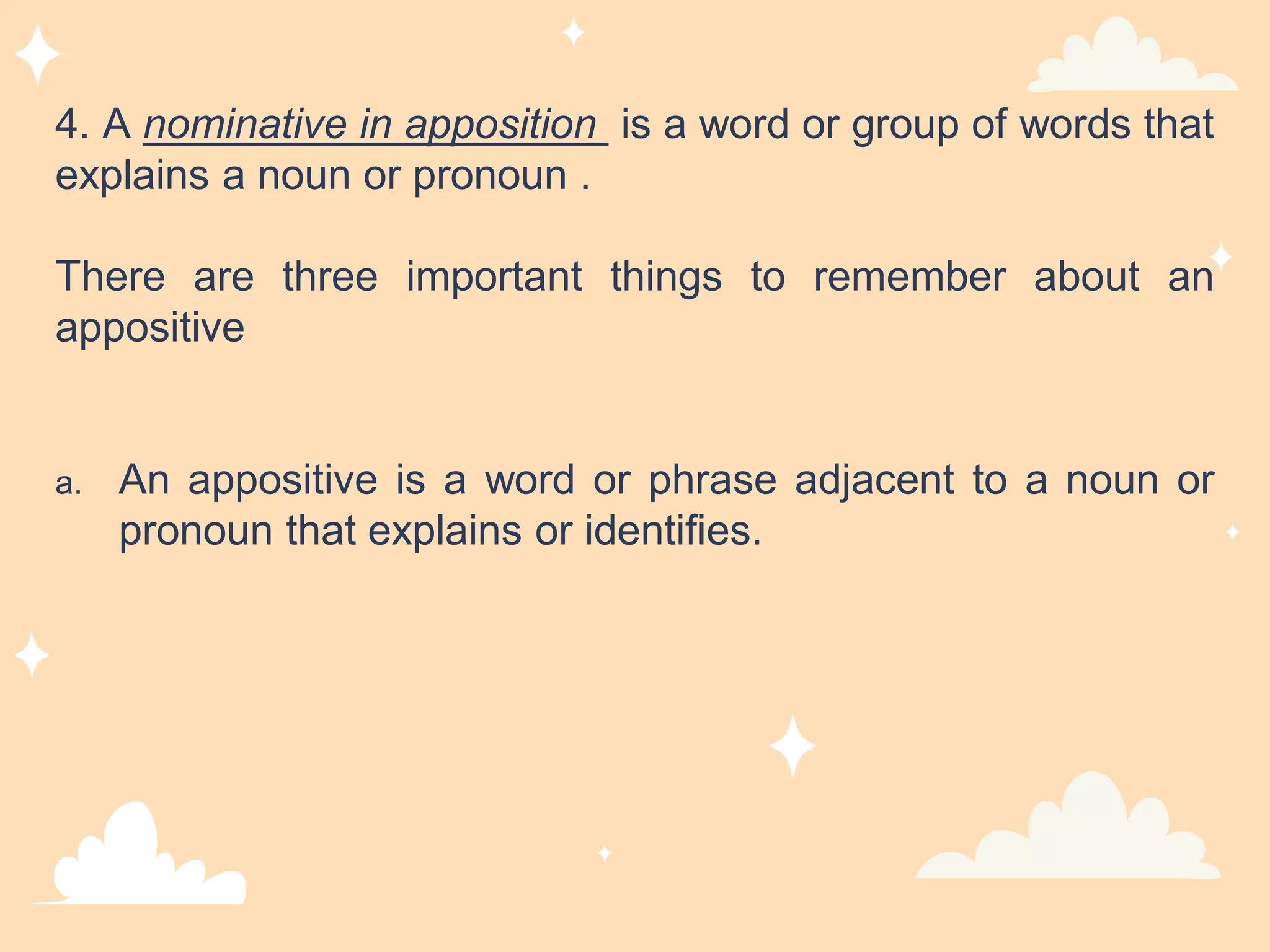 4. A nominative in apposition is a word or group of words that explains a noun or pronoun .

There are three important things to remember about an appositive

a. An appositive is a word or phrase adjacent to a noun or pronoun that explains or identifies.